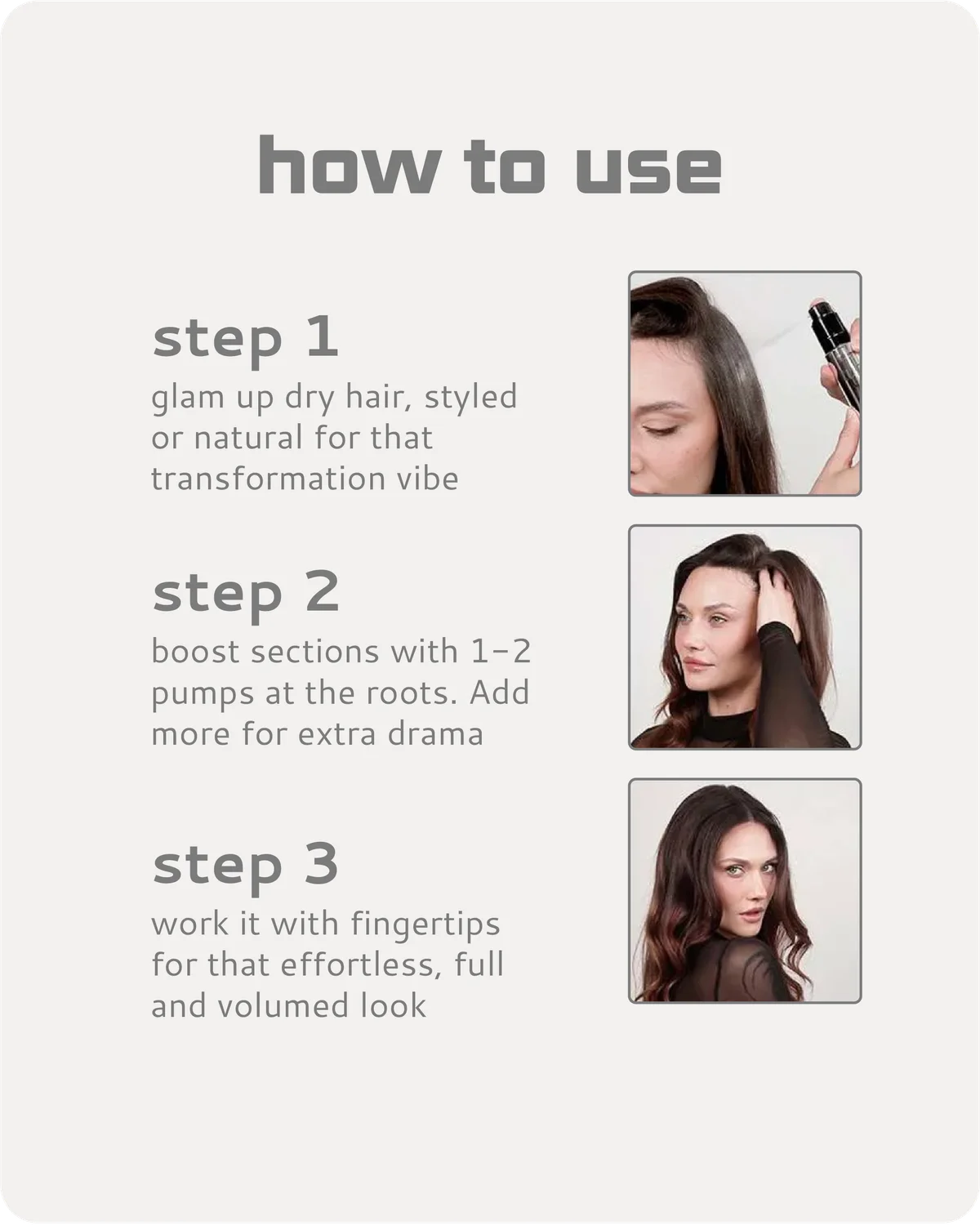 how to use

step 1
glam up dry hair, styled or natural for that transformation vibe

step 2
boost sections with 1-2 pumps at the roots. Add more for extra drama

step 3
work it with fingertips for that effortless, full and volumed look